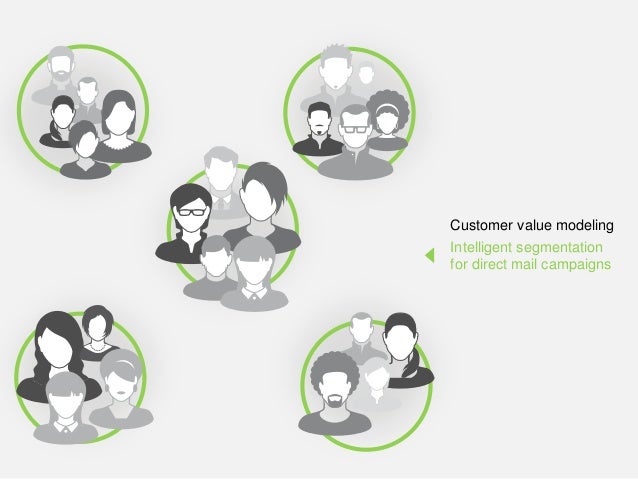 Customer value modeling

Intelligent segmentation for direct mail campaigns